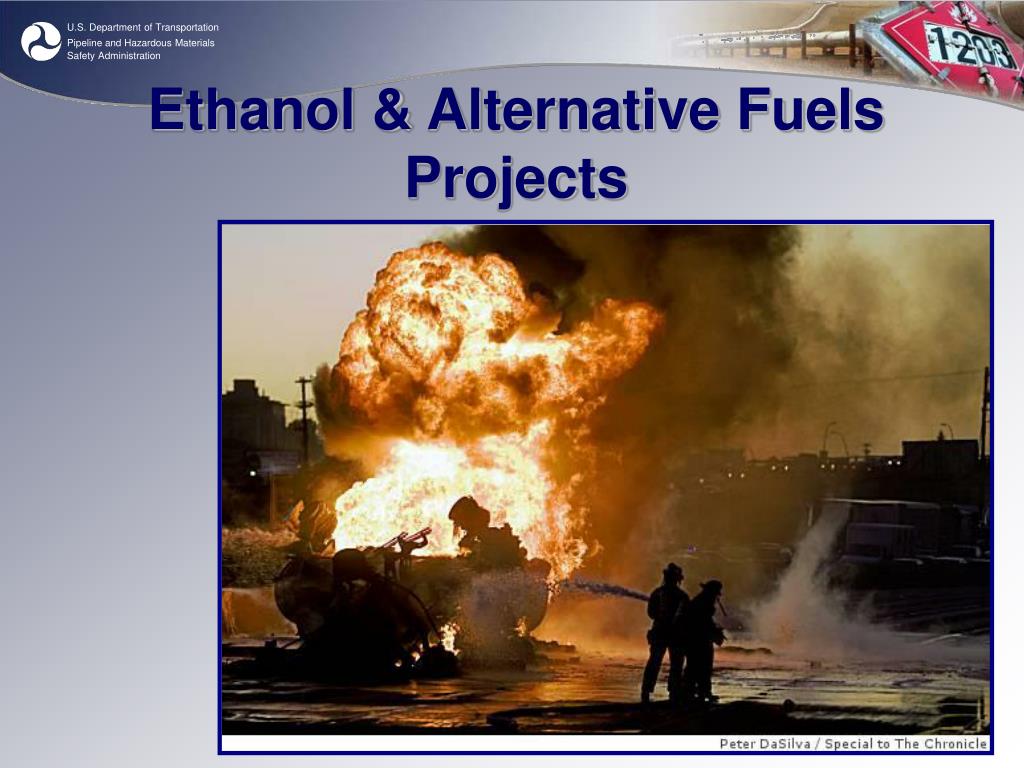 U.S. Department of Transportation
Pipeline and Hazardous Materials Safety Administration

1203

Ethanol & Alternative Fuels Projects

Peter DaSilva / Special to The Chronicle